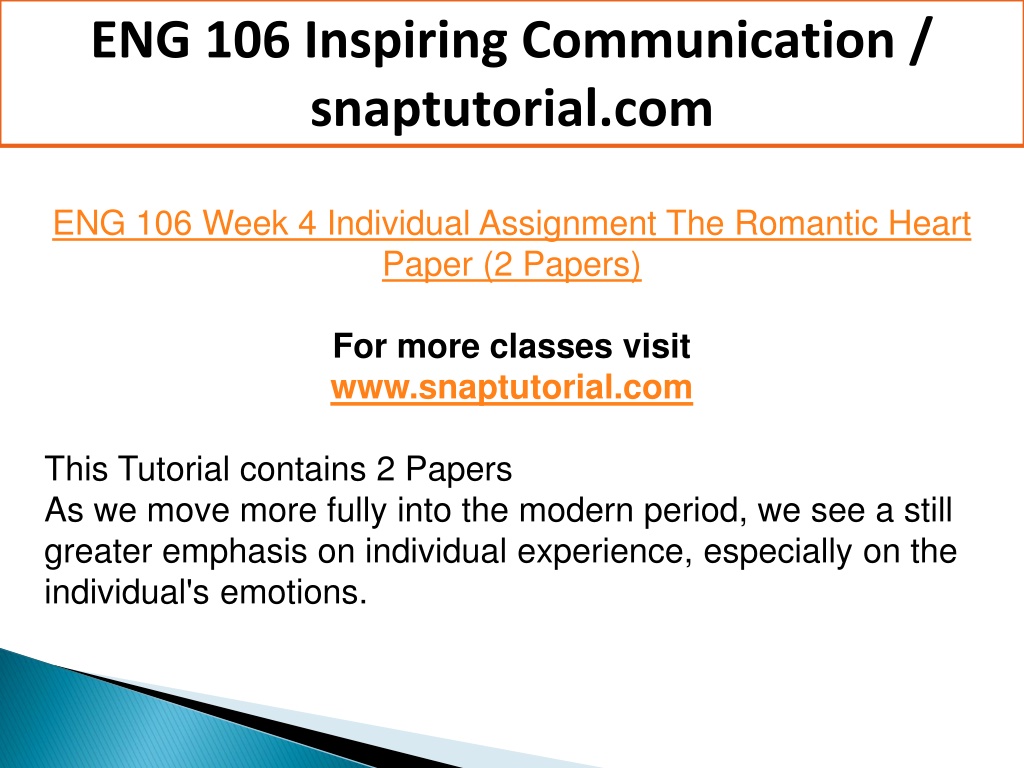 ENG 106 Inspiring Communication / snaptutorial.com

ENG 106 Week 4 Individual Assignment The Romantic Heart Paper (2 Papers)

For more classes visit
www.snaptutorial.com

This Tutorial contains 2 Papers
As we move more fully into the modern period, we see a still greater emphasis on individual experience, especially on the individual's emotions.